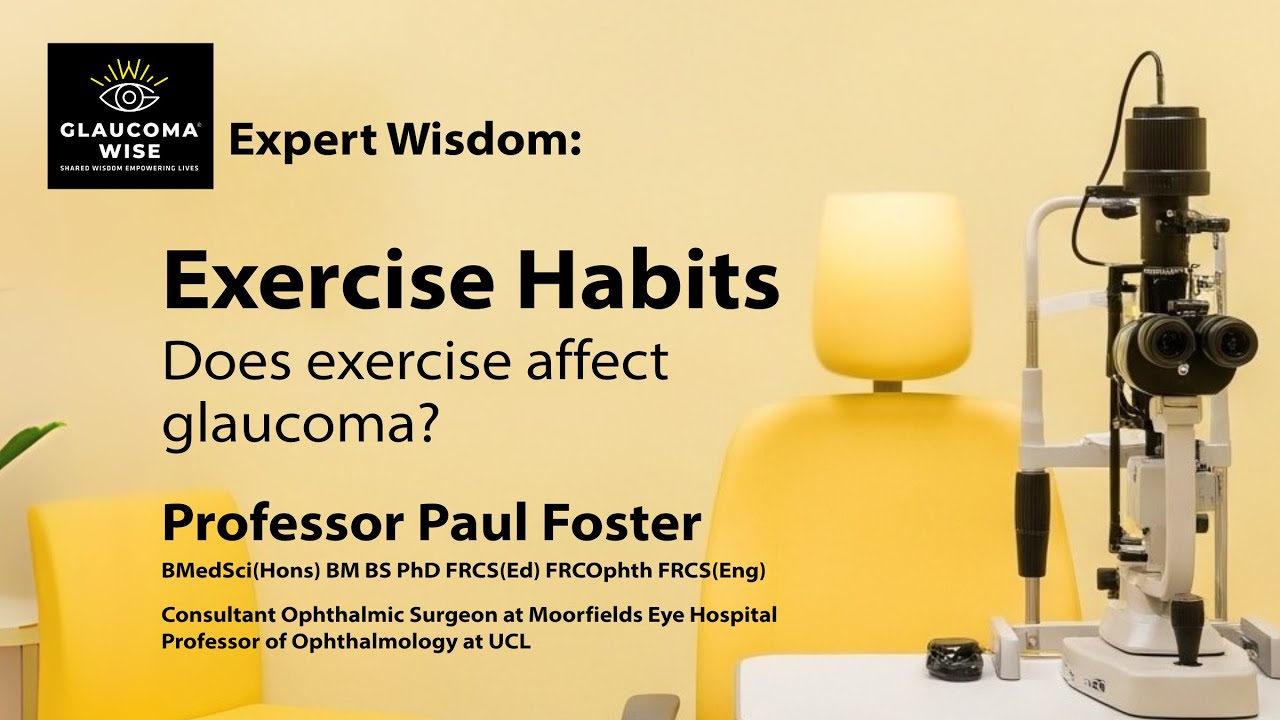 GLAUCOMA® WISE
SHARED WISDOM EMPOWERING LIVES

Expert Wisdom:

Exercise Habits
Does exercise affect glaucoma?

Professor Paul Foster
BMedSci(Hons) BM BS PhD FRCS(Ed) FRCOphth FRCS(Eng)

Consultant Ophthalmic Surgeon at Moorfields Eye Hospital
Professor of Ophthalmology at UCL